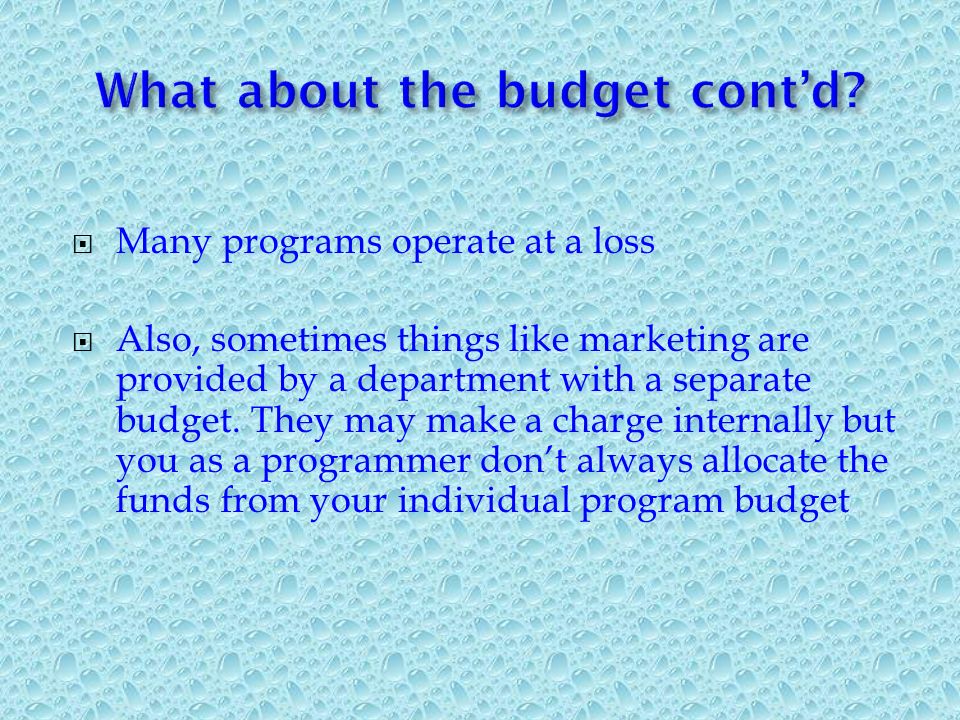 What about the budget cont’d?

Many programs operate at a loss

Also, sometimes things like marketing are provided by a department with a separate budget. They may make a charge internally but you as a programmer don’t always allocate the funds from your individual program budget